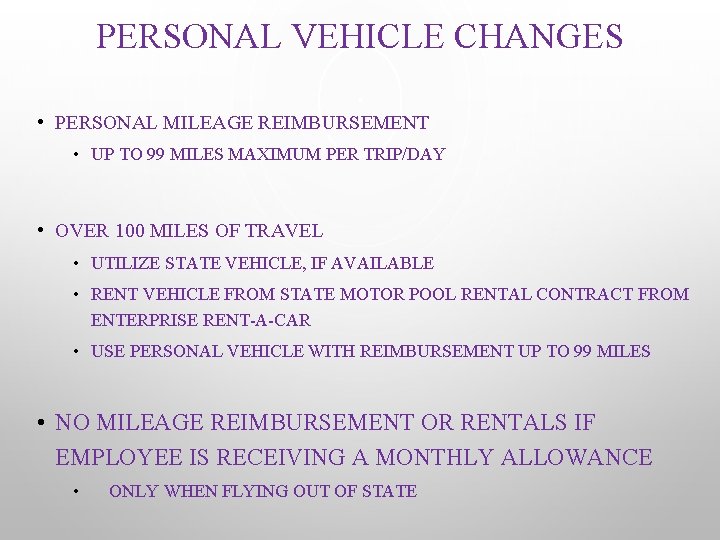 PERSONAL VEHICLE CHANGES

• PERSONAL MILEAGE REIMBURSEMENT
  • UP TO 99 MILES MAXIMUM PER TRIP/DAY

• OVER 100 MILES OF TRAVEL
  • UTILIZE STATE VEHICLE, IF AVAILABLE
  • RENT VEHICLE FROM STATE MOTOR POOL RENTAL CONTRACT FROM ENTERPRISE RENT-A-CAR
  • USE PERSONAL VEHICLE WITH REIMBURSEMENT UP TO 99 MILES

• NO MILEAGE REIMBURSEMENT OR RENTALS IF EMPLOYEE IS RECEIVING A MONTHLY ALLOWANCE
  • ONLY WHEN FLYING OUT OF STATE